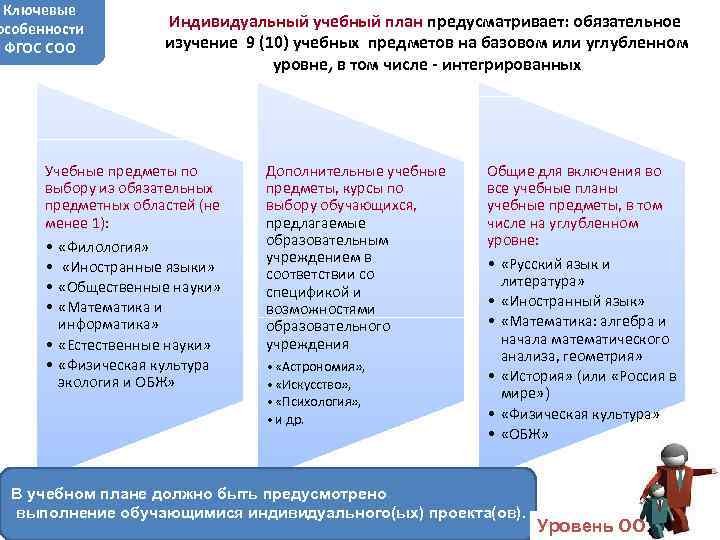 Ключевые особенности ФГОС СОО

Индивидуальный учебный план предусматривает: обязательное изучение 9 (10) учебных предметов на базовом или углубленном уровне, в том числе - интегрированных

Учебные предметы по выбору из обязательных предметных областей (не менее 1):
• «Филология»
• «Иностранные языки»
• «Общественные науки»
• «Математика и информатика»
• «Естественные науки»
• «Физическая культура экология и ОБЖ»

Дополнительные учебные предметы, курсы по выбору обучающихся, предлагаемые образовательным учреждением в соответствии со спецификой и возможностями образовательного учреждения
• «Астрономия»,
• «Искусство»,
• «Психология»,
• и др.

Общие для включения во все учебные планы учебные предметы, в том числе на углубленном уровне:
• «Русский язык и литература»
• «Иностранный язык»
• «Математика: алгебра и начала математического анализа, геометрия»
• «История» (или «Россия в мире»)
• «Физическая культура»
• «ОБЖ»

В учебном плане должно быть предусмотрено выполнение обучающимися индивидуального(ых) проекта(ов).

Уровень ОО